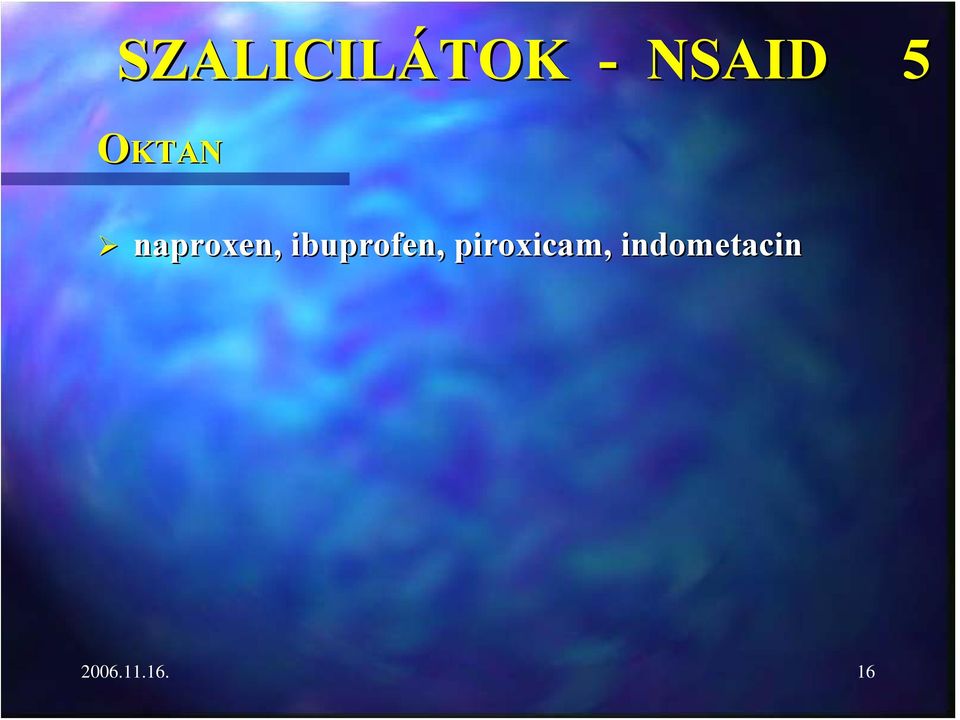 SZALICILÁTOK - NSAID 5

OKTAN

➢ naproxen, ibuprofen, piroxicam, indometacin

2006.11.16.

16